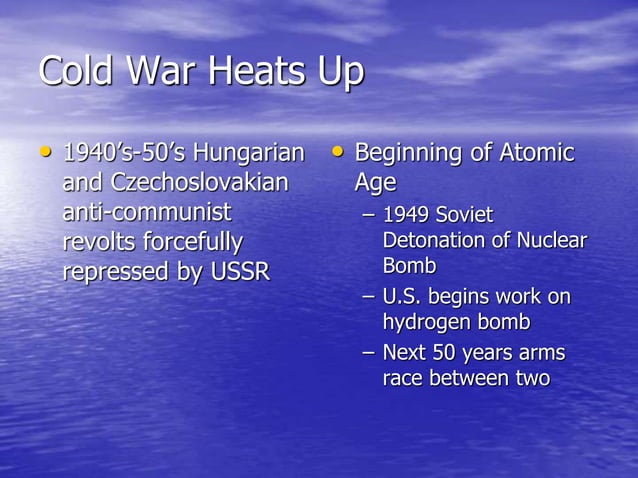 Cold War Heats Up

• 1940's-50's Hungarian and Czechoslovakian anti-communist revolts forcefully repressed by USSR

• Beginning of Atomic Age
– 1949 Soviet Detonation of Nuclear Bomb
– U.S. begins work on hydrogen bomb
– Next 50 years arms race between two